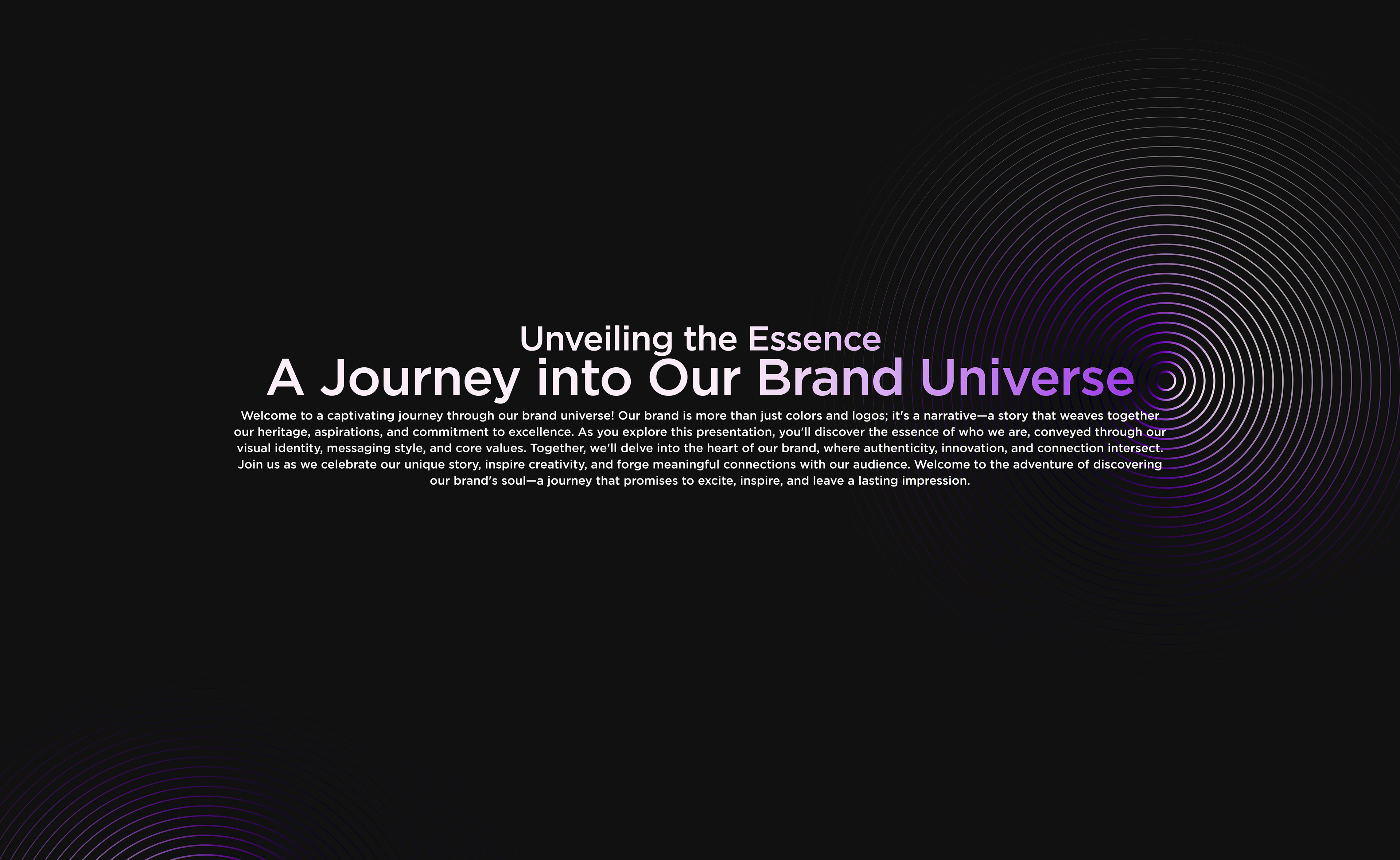 Unveiling the Essence
A Journey into Our Brand Universe

Welcome to a captivating journey through our brand universe! Our brand is more than just colors and logos; it's a narrative—a story that weaves together our heritage, aspirations, and commitment to excellence. As you explore this presentation, you'll discover the essence of who we are, conveyed through our visual identity, messaging style, and core values. Together, we'll delve into the heart of our brand, where authenticity, innovation, and connection intersect. Join us as we celebrate our unique story, inspire creativity, and forge meaningful connections with our audience. Welcome to the adventure of discovering our brand's soul—a journey that promises to excite, inspire, and leave a lasting impression.